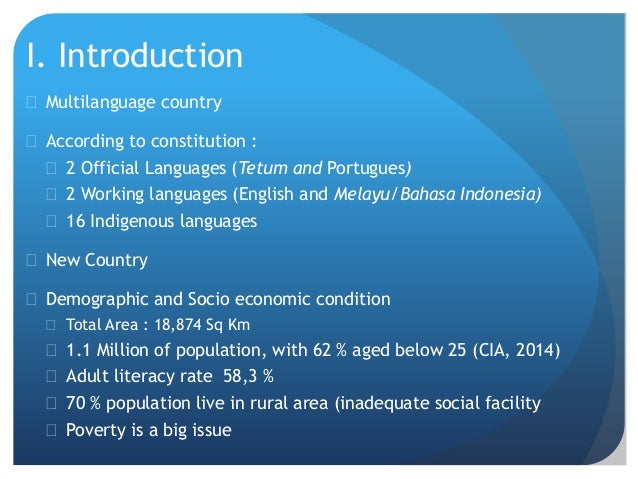 I. Introduction

Multilanguage country

According to constitution :

2 Official Languages (Tetum and Portugues)

2 Working languages (English and Melayu/Bahasa Indonesia)

16 Indigenous languages

New Country

Demographic and Socio economic condition

Total Area : 18,874 Sq Km

1.1 Million of population, with 62 % aged below 25 (CIA, 2014)

Adult literacy rate 58,3 %

70 % population live in rural area (inadequate social facility

Poverty is a big issue